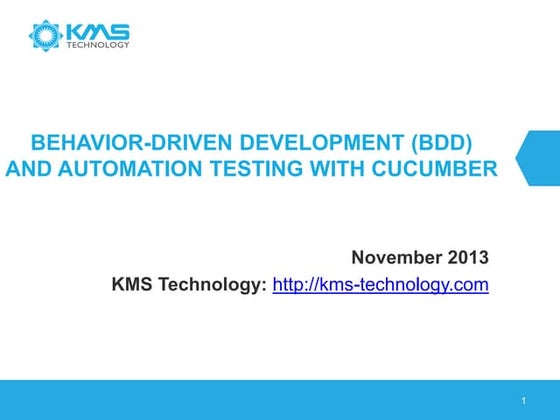 KMS TECHNOLOGY

BEHAVIOR-DRIVEN DEVELOPMENT (BDD) AND AUTOMATION TESTING WITH CUCUMBER

November 2013
KMS Technology: http://kms-technology.com

1